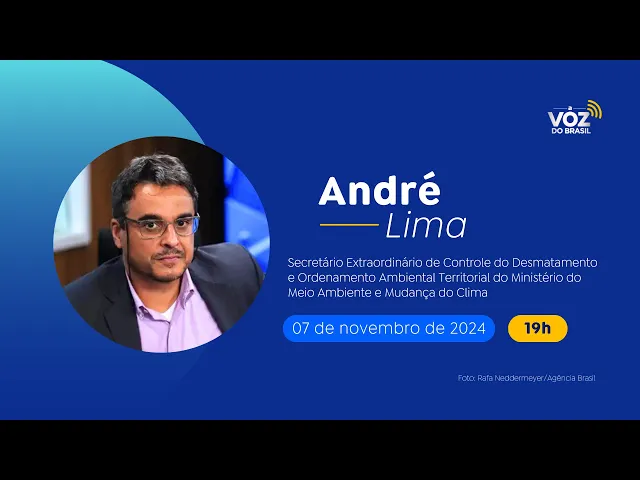 VOZ DO BRASIL

André
Lima

Secretário Extraordinário de Controle do Desmatamento e Ordenamento Ambiental Territorial do Ministério do Meio Ambiente e Mudança do Clima

07 de novembro de 2024

19h

Foto: Rafa Neddermeyer/Agência Brasil